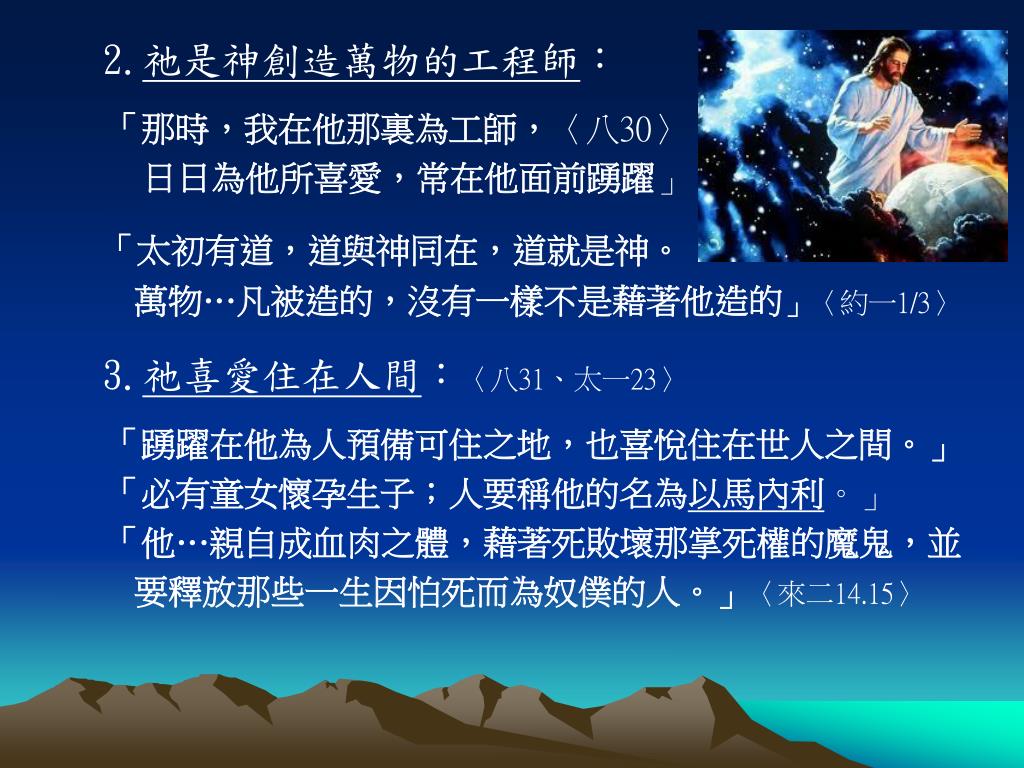 2. 祂是神創造萬物的工程師：

「那時，我在他那裏為工師，〈八30〉
日日為他所喜愛，常在他面前踴躍」

「太初有道，道與神同在，道就是神。
萬物…凡被造的，沒有一樣不是藉著他造的」〈約一1/3〉

3. 祂喜愛住在人間：〈八31、太一23〉

「踴躍在他為人預備可住之地，也喜悅住在世人之間。」
「必有童女懷孕生子；人要稱他的名為以馬內利。」
「他…親自成血肉之體，藉著死敗壞那掌死權的魔鬼，並要釋放那些一生因怕死而為奴僕的人。」〈來二14.15〉